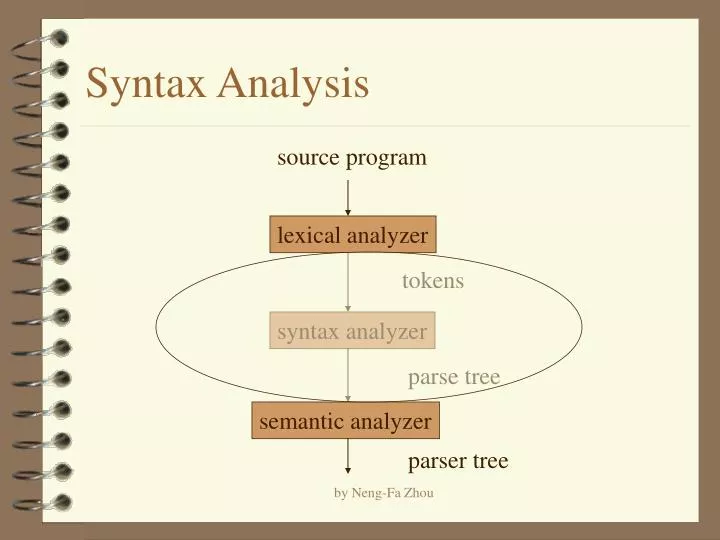 Syntax Analysis

source program

lexical analyzer

tokens

syntax analyzer

parse tree

semantic analyzer

parser tree

by Neng-Fa Zhou